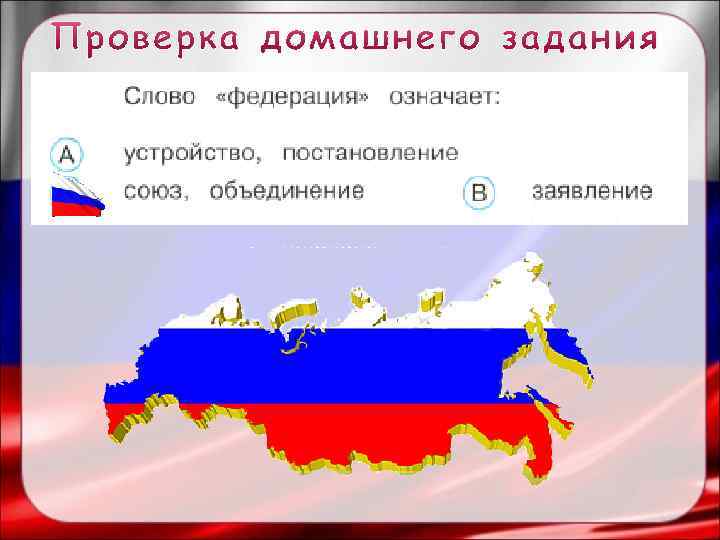 Проверка домашнего задания

Слово «федерация» означает:

А устройство, постановление

союз, объединение

В заявление